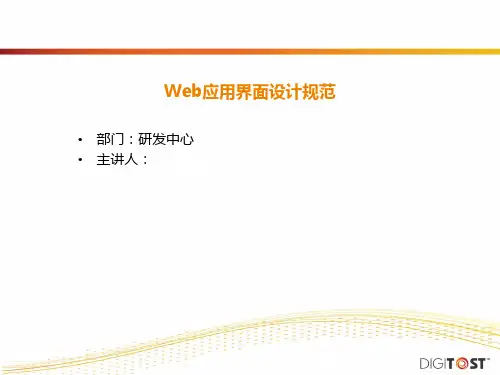 Web应用界面设计规范

• 部门：研发中心
• 主讲人：

DIGITOST™